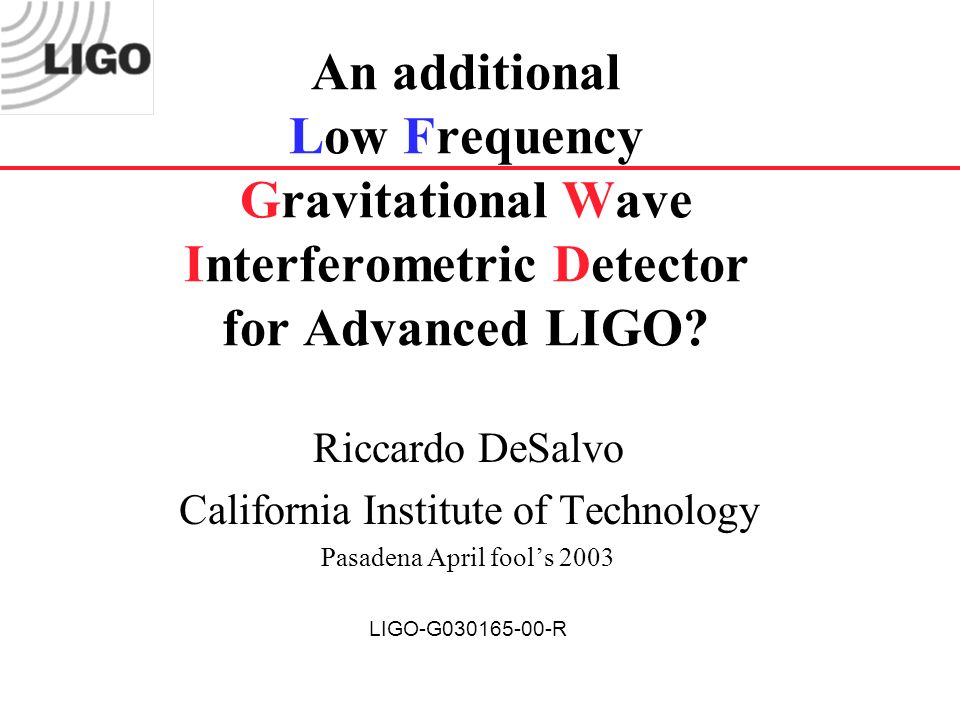 LIGO

An additional Low Frequency Gravitational Wave Interferometric Detector for Advanced LIGO?

Riccardo DeSalvo

California Institute of Technology

Pasadena April fool's 2003

LIGO-G030165-00-R